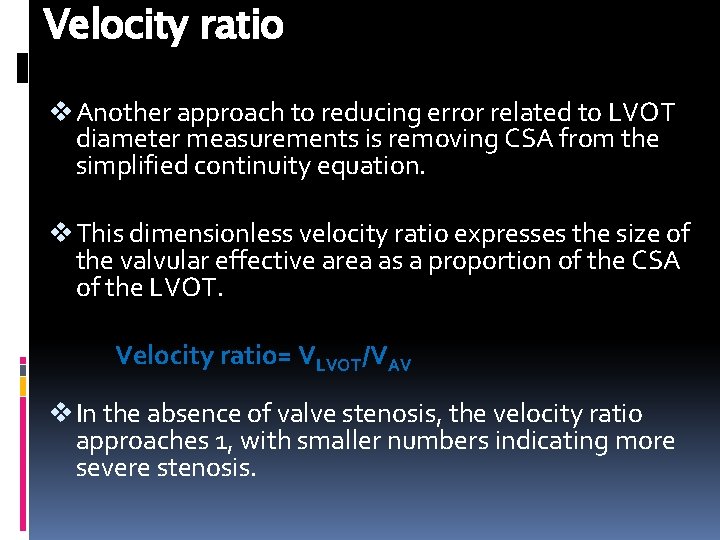 Velocity ratio

❖ Another approach to reducing error related to LVOT diameter measurements is removing CSA from the simplified continuity equation.

❖ This dimensionless velocity ratio expresses the size of the valvular effective area as a proportion of the CSA of the LVOT.

Velocity ratio= $V_{LVOT}/V_{AV}$

❖ In the absence of valve stenosis, the velocity ratio approaches 1, with smaller numbers indicating more severe stenosis.